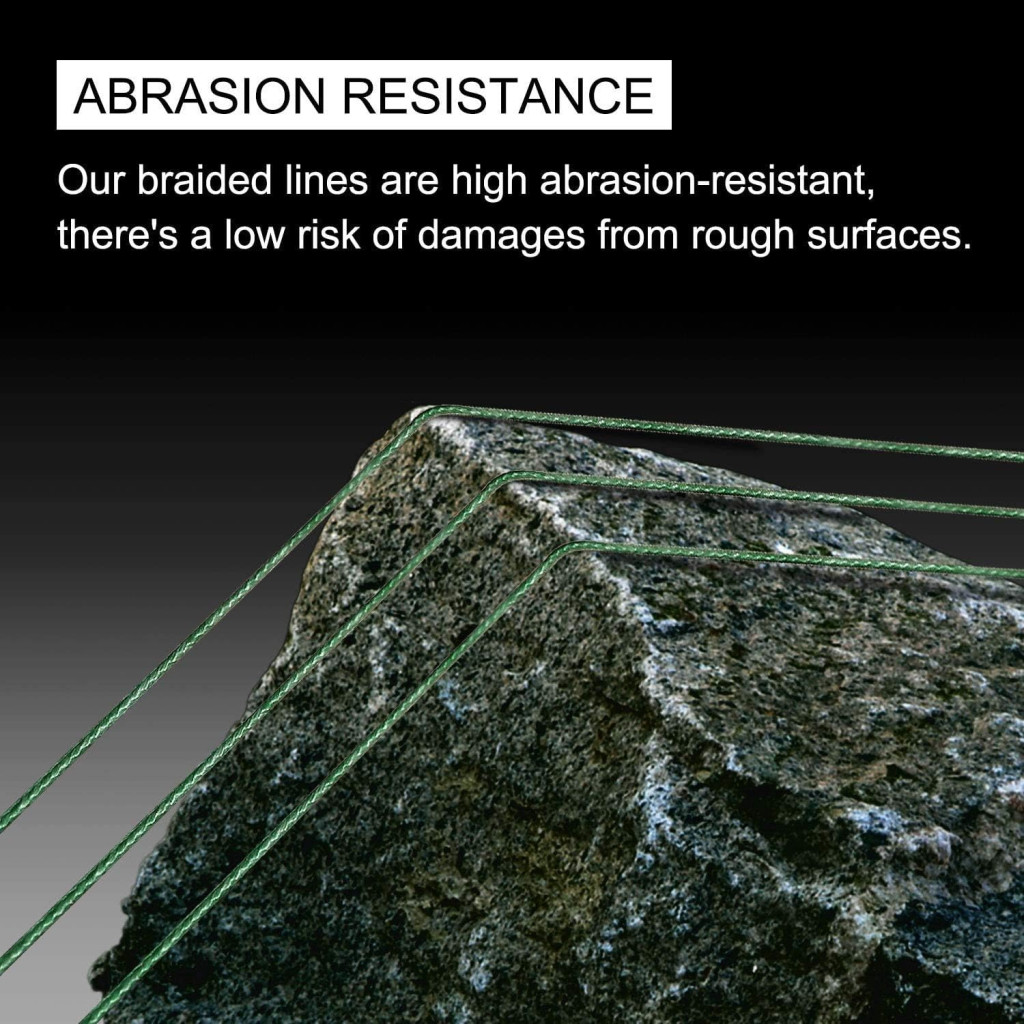 ABRASION RESISTANCE

Our braided lines are high abrasion-resistant, there's a low risk of damages from rough surfaces.